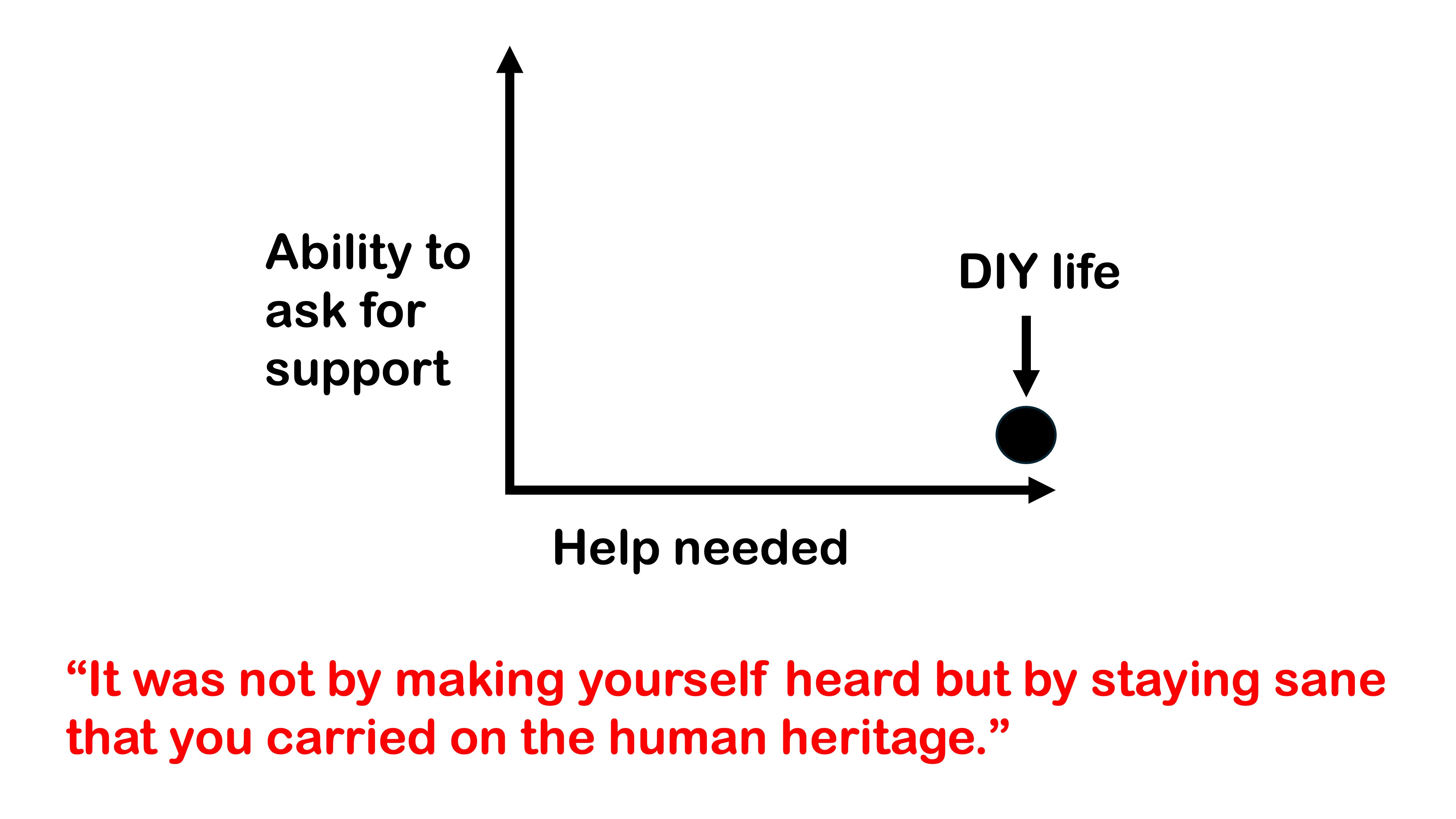 Ability to ask for support

DIY life

Help needed

“It was not by making yourself heard but by staying sane that you carried on the human heritage.”